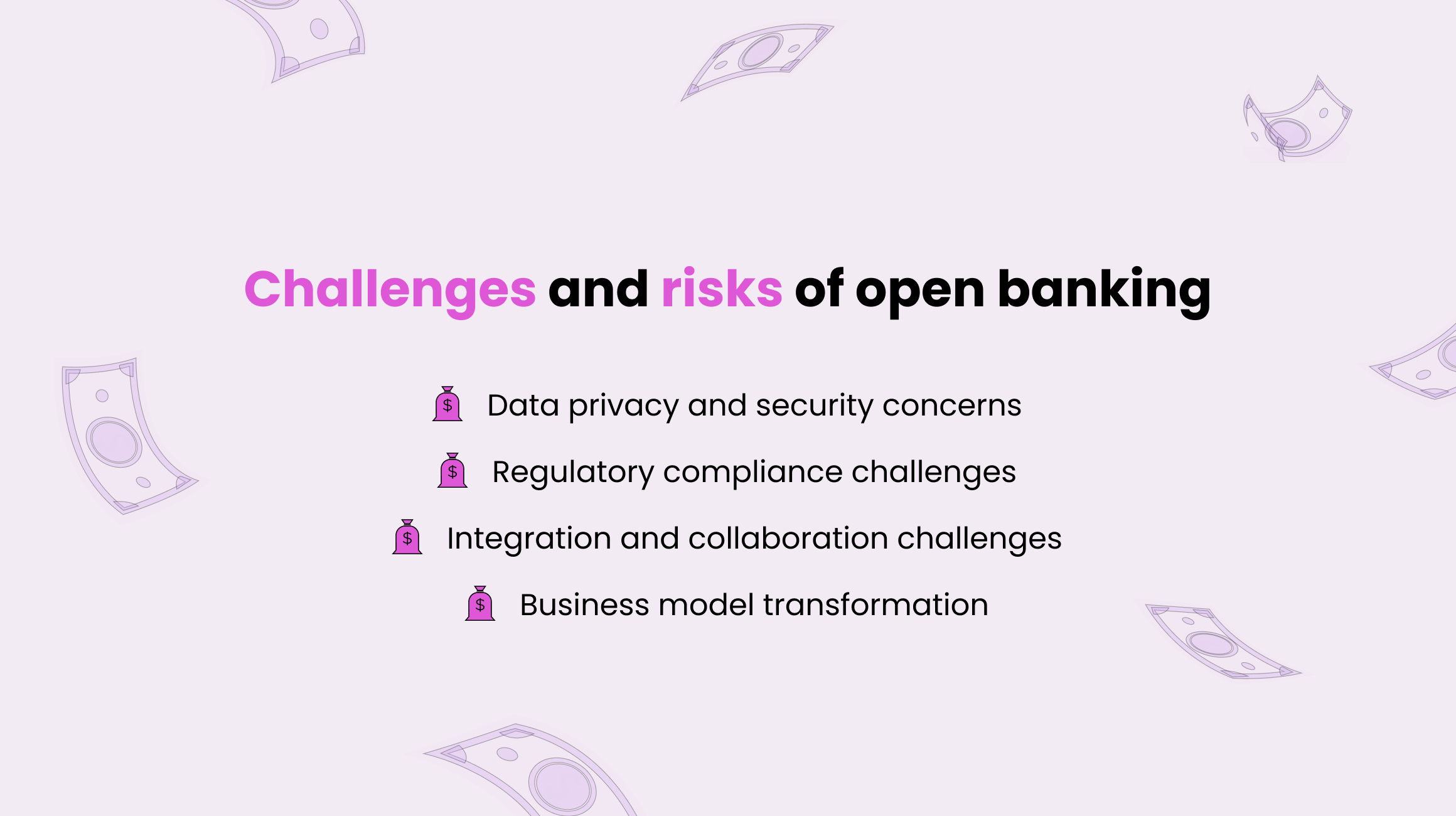 Challenges and risks of open banking

Data privacy and security concerns

Regulatory compliance challenges

Integration and collaboration challenges

Business model transformation